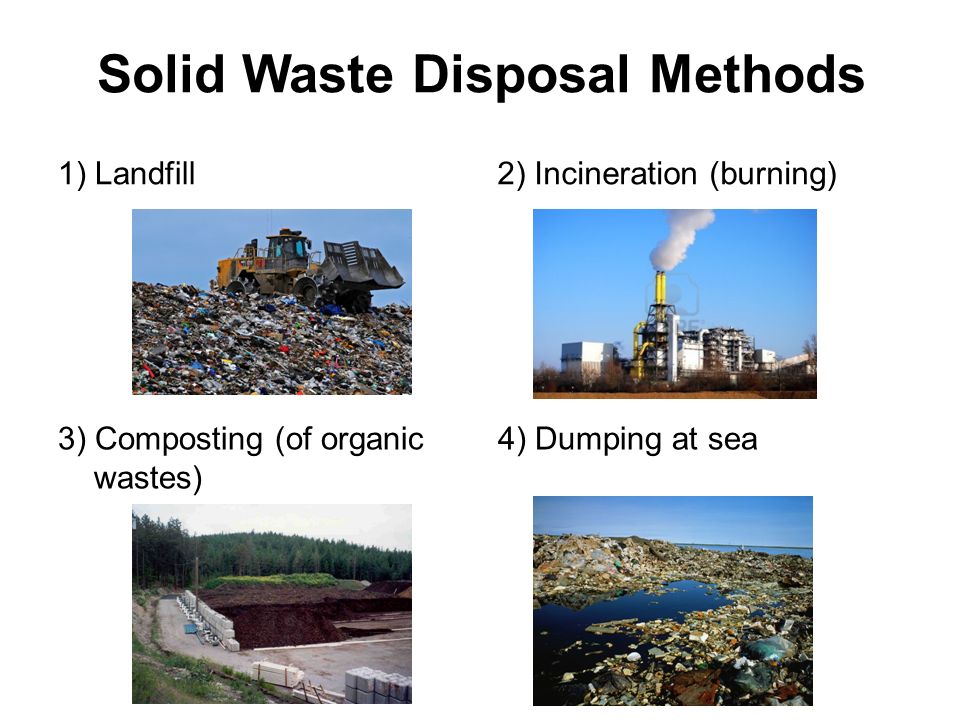 Solid Waste Disposal Methods

1) Landfill

2) Incineration (burning)

3) Composting (of organic wastes)

4) Dumping at sea